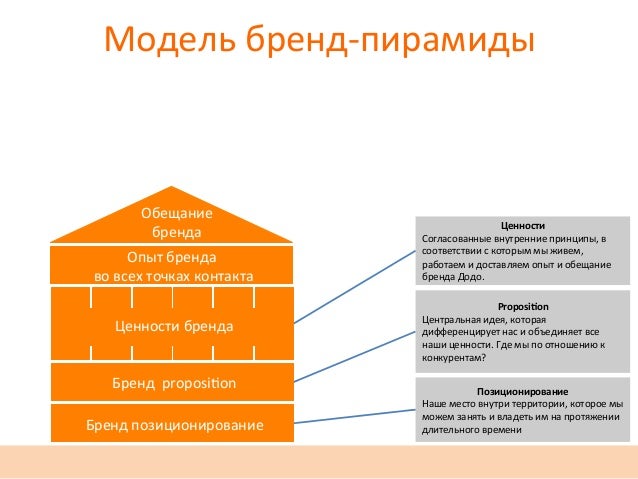 Модель бренд-пирамиды

Обещание бренда

Опыт бренда во всех точках контакта

Ценности бренда

Бренд proposition

Бренд позиционирование

Ценности
Согласованные внутренние принципы, в соответствии с которым мы живем, работаем и доставляем опыт и обещание бренда Додо.

Proposition
Центральная идея, которая дифференцирует нас и объединяет все наши ценности. Где мы по отношению к конкурентам?

Позиционирование
Наше место внутри территории, которое мы можем занять и владеть им на протяжении длительного времени